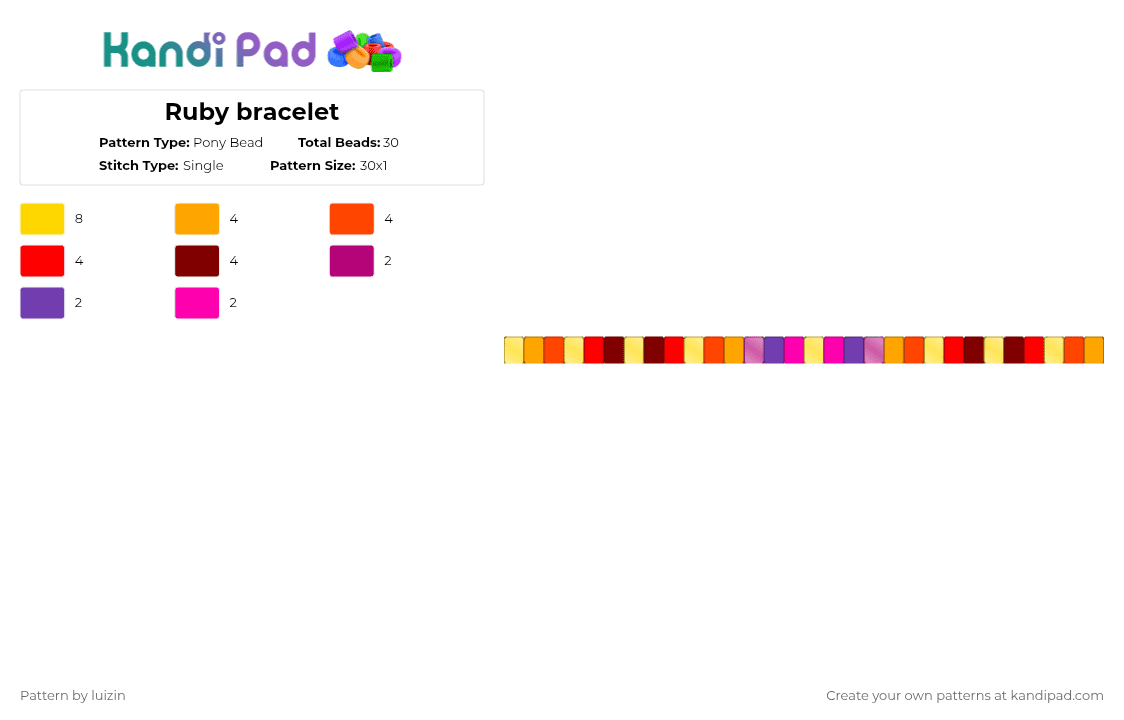 Kandi Pad

Ruby bracelet

Pattern Type: Pony Bead Total Beads: 30
Stitch Type: Single Pattern Size: 30x1

8
4
4
4
4
2
2
2

Pattern by luizin

Create your own patterns at kandipad.com